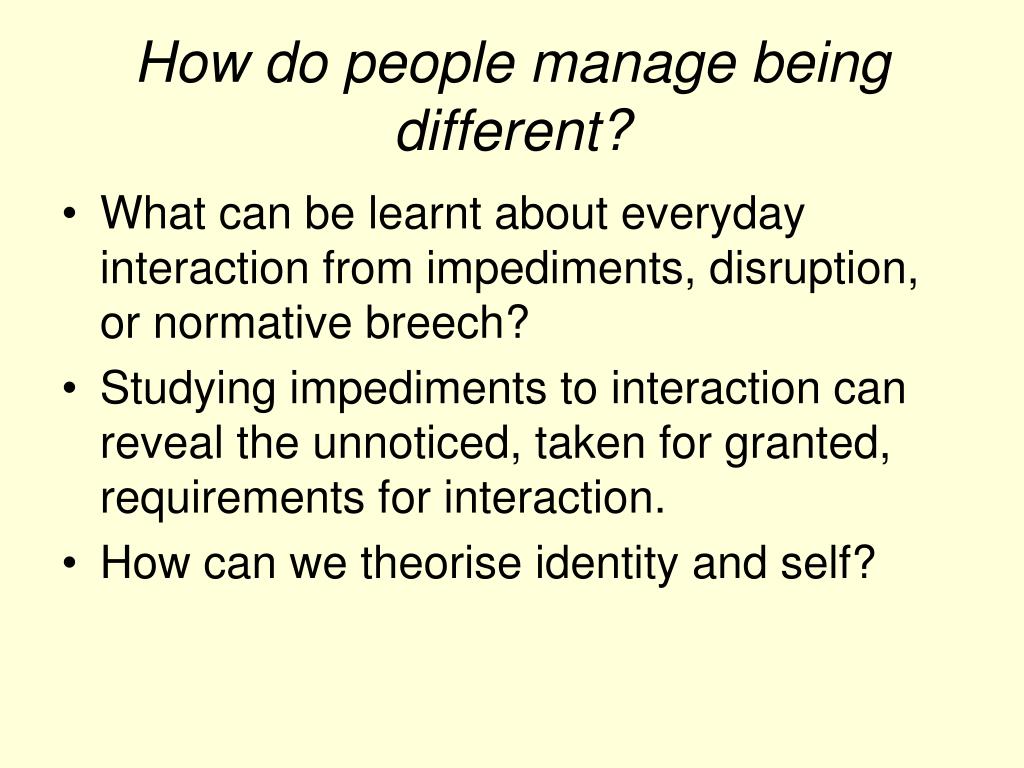 How do people manage being different?

• What can be learnt about everyday interaction from impediments, disruption, or normative breech?
• Studying impediments to interaction can reveal the unnoticed, taken for granted, requirements for interaction.
• How can we theorise identity and self?